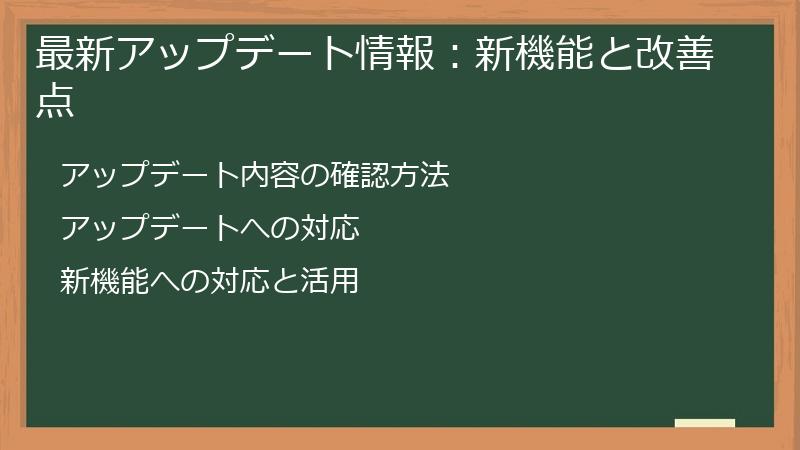 最新アップデート情報：新機能と改善点

アップデート内容の確認方法

アップデートへの対応

新機能への対応と活用